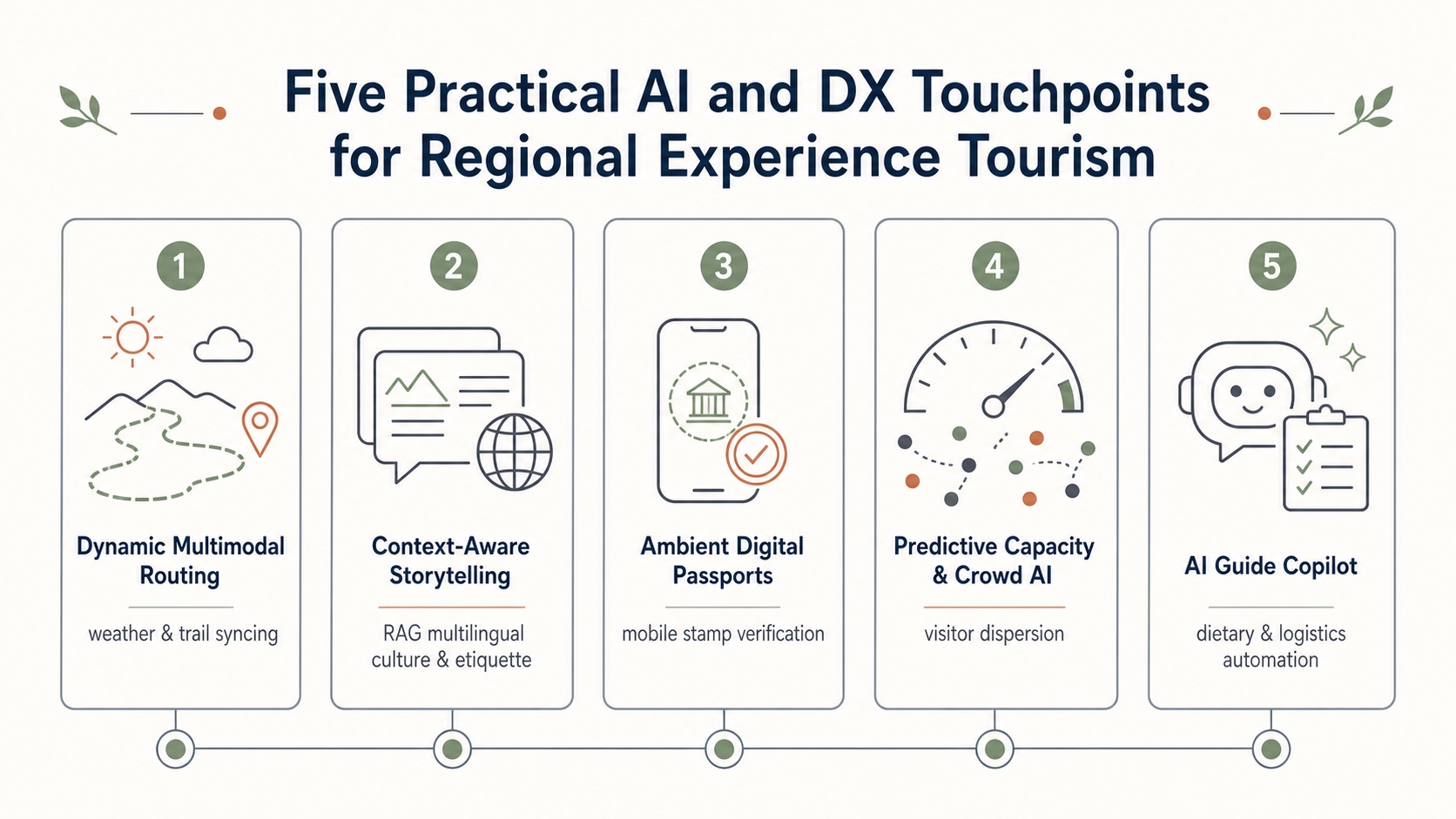 Five Practical AI and DX Touchpoints for Regional Experience Tourism

1

Dynamic Multimodal Routing

weather & trail syncing

2

Context-Aware Storytelling

RAG multilingual culture & etiquette

3

Ambient Digital Passports

mobile stamp verification

4

Predictive Capacity & Crowd AI

visitor dispersion

5

AI Guide Copilot

dietary & logistics automation